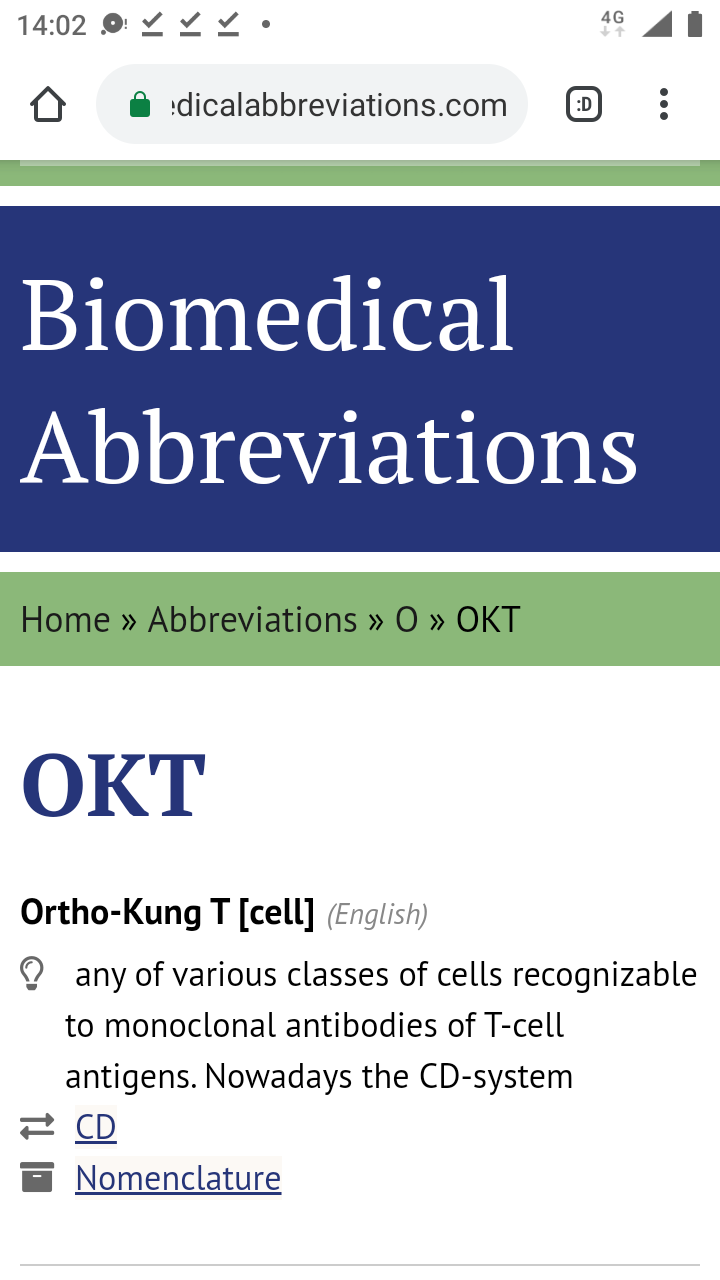 14:02

4G

edicalabbreviations.com

:D

Biomedical Abbreviations

Home » Abbreviations » O » OKT

OKT

Ortho-Kung T [cell] (English)

any of various classes of cells recognizable to monoclonal antibodies of T-cell antigens. Nowadays the CD-system

CD

Nomenclature